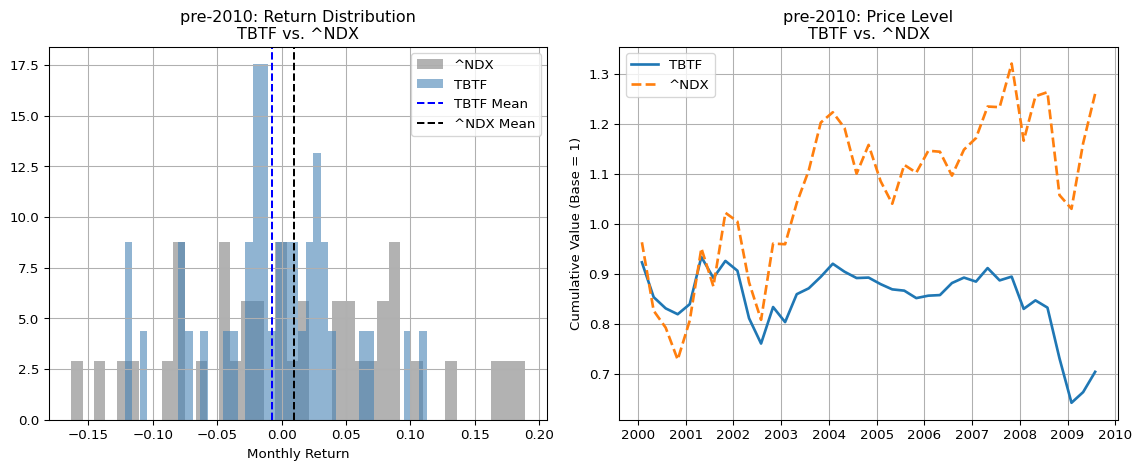 pre-2010: Return Distribution
TBTF vs. ^NDX

^NDX
TBTF
TBTF Mean
^NDX Mean

17.5
15.0
12.5
10.0
7.5
5.0
2.5
0.0

−0.15 −0.10 −0.05 0.00 0.05 0.10 0.15 0.20
Monthly Return

pre-2010: Price Level
TBTF vs. ^NDX

TBTF
^NDX

Cumulative Value (Base = 1)

1.3
1.2
1.1
1.0
0.9
0.8
0.7

2000 2001 2002 2003 2004 2005 2006 2007 2008 2009 2010